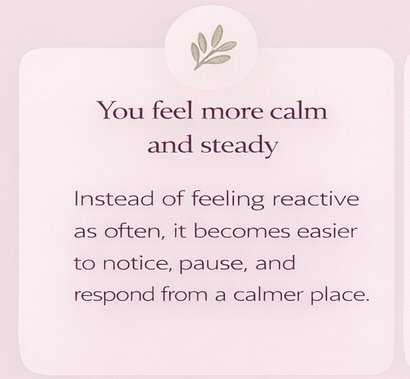 You feel more calm and steady

Instead of feeling reactive as often, it becomes easier to notice, pause, and respond from a calmer place.